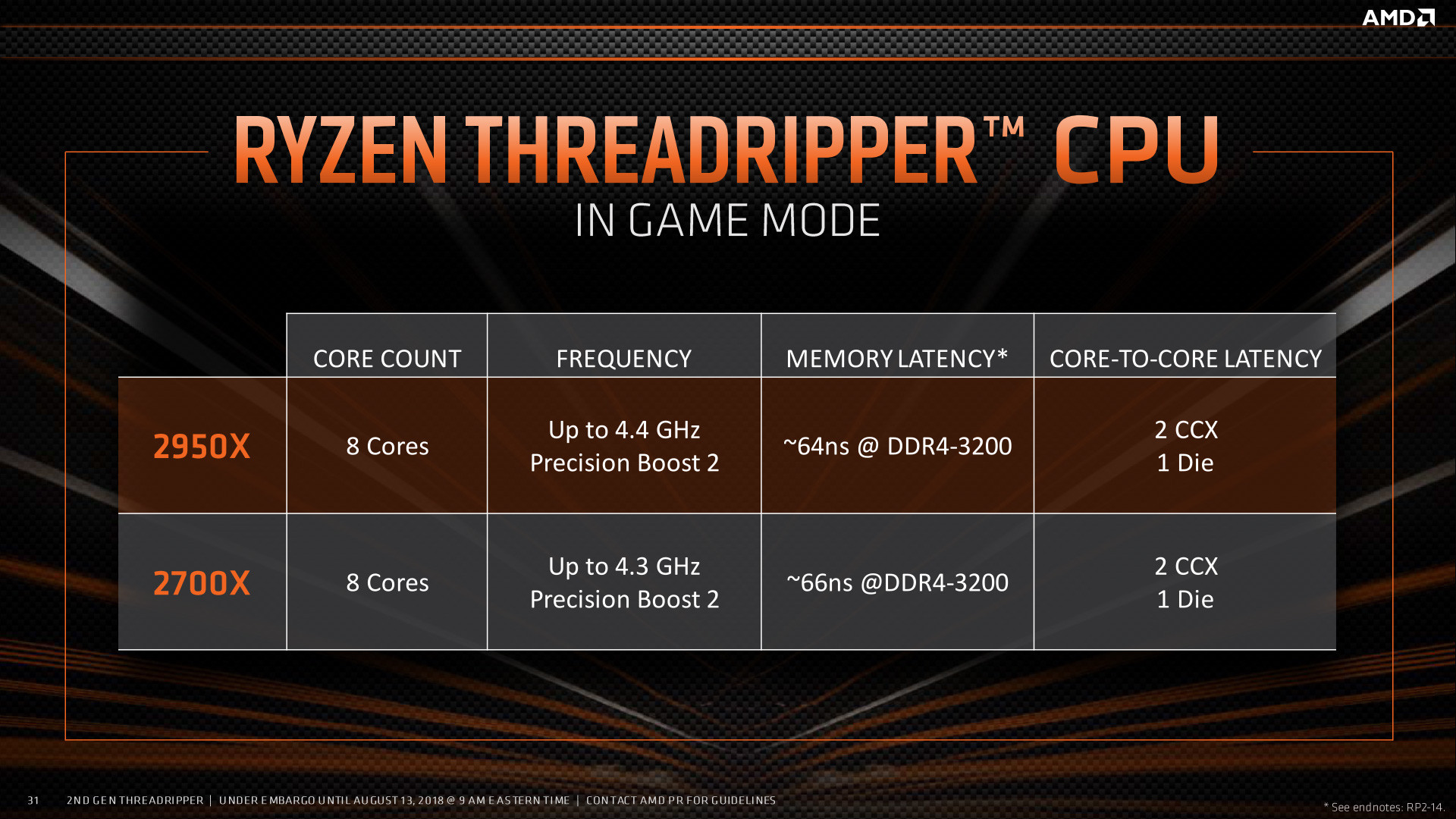 AMD

RYZEN THREADRIPPER™ CPU
IN GAME MODE

| | CORE COUNT | FREQUENCY | MEMORY LATENCY* | CORE-TO-CORE LATENCY |
|---|---|---|---|---|
| 2950X | 8 Cores | Up to 4.4 GHz Precision Boost 2 | ~64ns @ DDR4-3200 | 2 CCX 1 Die |
| 2700X | 8 Cores | Up to 4.3 GHz Precision Boost 2 | ~66ns @DDR4-3200 | 2 CCX 1 Die |

31 2ND GEN THREADRIPPER | UNDER EMBARGO UNTIL AUGUST 13, 2018 @ 9 AM EASTERN TIME | CONTACT AMD PR FOR GUIDELINES

* See endnotes: RP2-14.